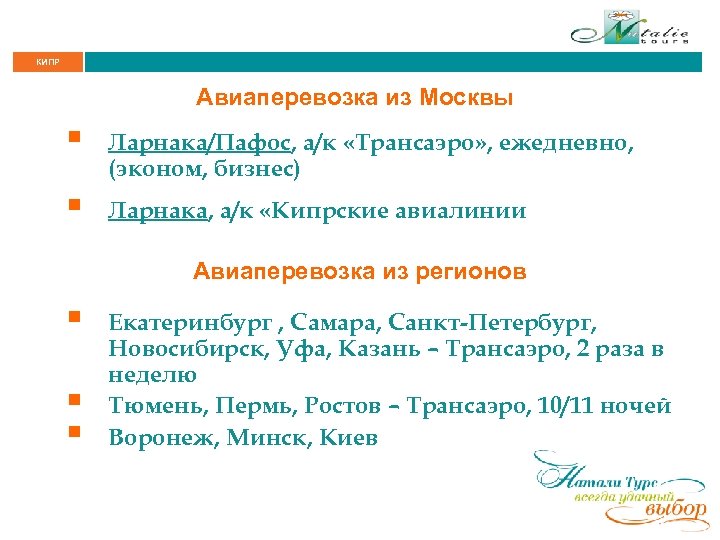 Natalie tours

КИПР

Авиаперевозка из Москвы

Ларнака/Пафос, а/к «Трансаэро», ежедневно, (эконом, бизнес)

Ларнака, а/к «Кипрские авиалинии

Авиаперевозка из регионов

Екатеринбург , Самара, Санкт-Петербург, Новосибирск, Уфа, Казань – Трансаэро, 2 раза в неделю

Тюмень, Пермь, Ростов – Трансаэро, 10/11 ночей

Воронеж, Минск, Киев

Натали Турс
всегда удачный
выбор